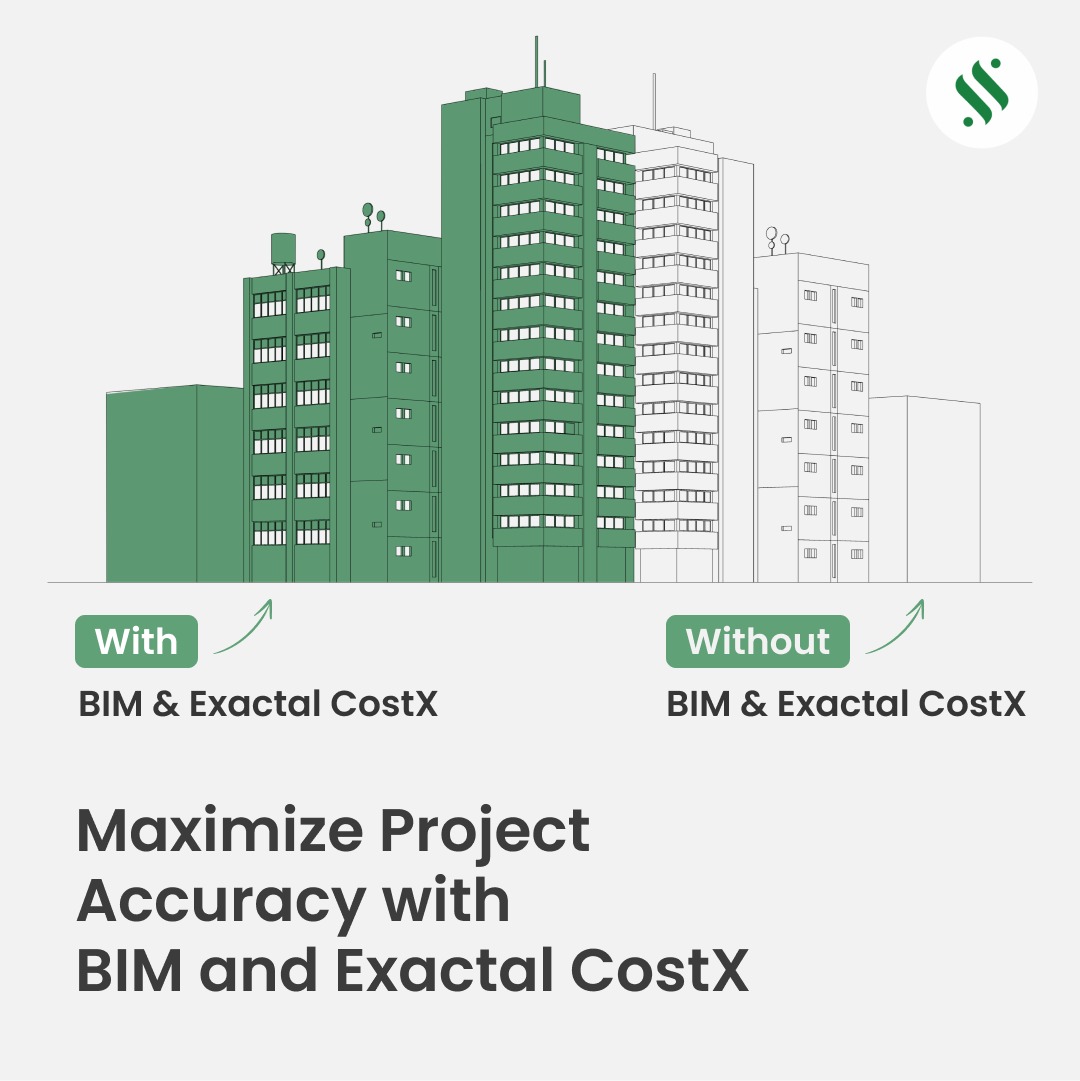 With
BIM & Exactal CostX

Without
BIM & Exactal CostX

Maximize Project Accuracy with BIM and Exactal CostX